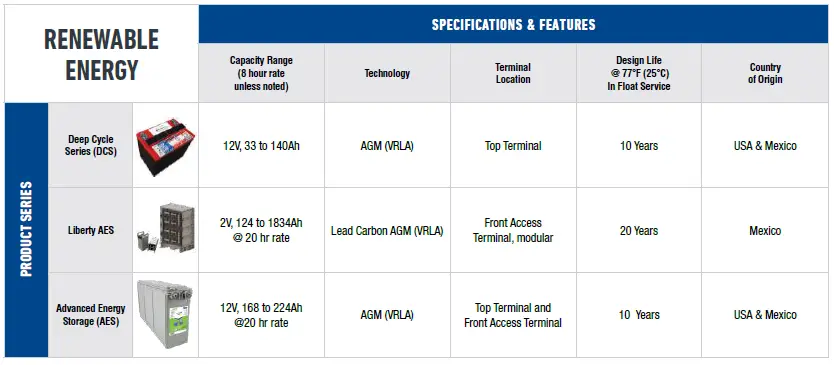 RENEWABLE ENERGY

SPECIFICATIONS & FEATURES

PRODUCT SERIES

| | Capacity Range (8 hour rate unless noted) | Technology | Terminal Location | Design Life @ 77°F (25°C) In Float Service | Country of Origin |
|---|---|---|---|---|---|
| Deep Cycle Series (DCS) | 12V, 33 to 140Ah | AGM (VRLA) | Top Terminal | 10 Years | USA & Mexico |
| Liberty AES | 2V, 124 to 1834Ah @ 20 hr rate | Lead Carbon AGM (VRLA) | Front Access Terminal, modular | 20 Years | Mexico |
| Advanced Energy Storage (AES) | 12V, 168 to 224Ah @20 hr rate | AGM (VRLA) | Top Terminal and Front Access Terminal | 10 Years | USA & Mexico |